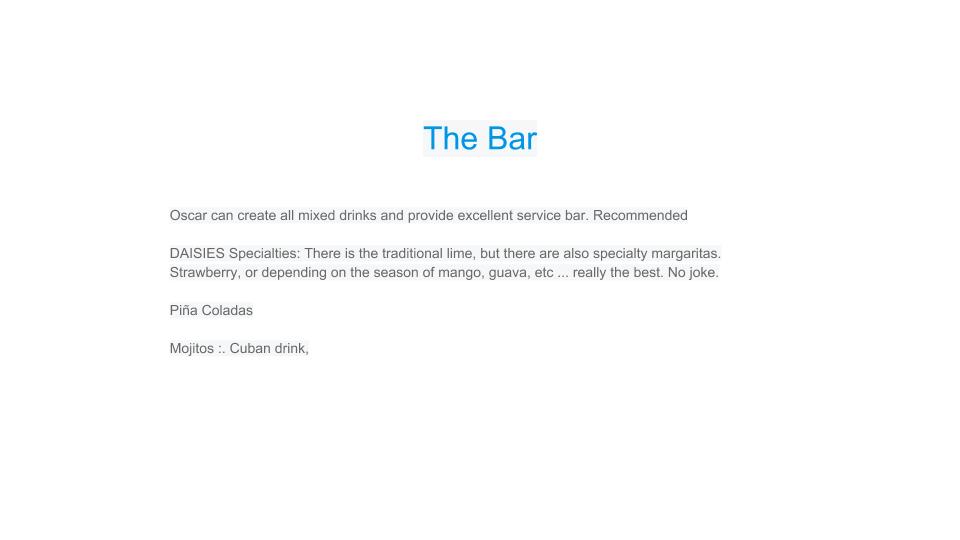 The Bar

Oscar can create all mixed drinks and provide excellent service bar. Recommended

DAISIES Specialties: There is the traditional lime, but there are also specialty margaritas. Strawberry, or depending on the season of mango, guava, etc ... really the best. No joke.

Piña Coladas

Mojitos :. Cuban drink,